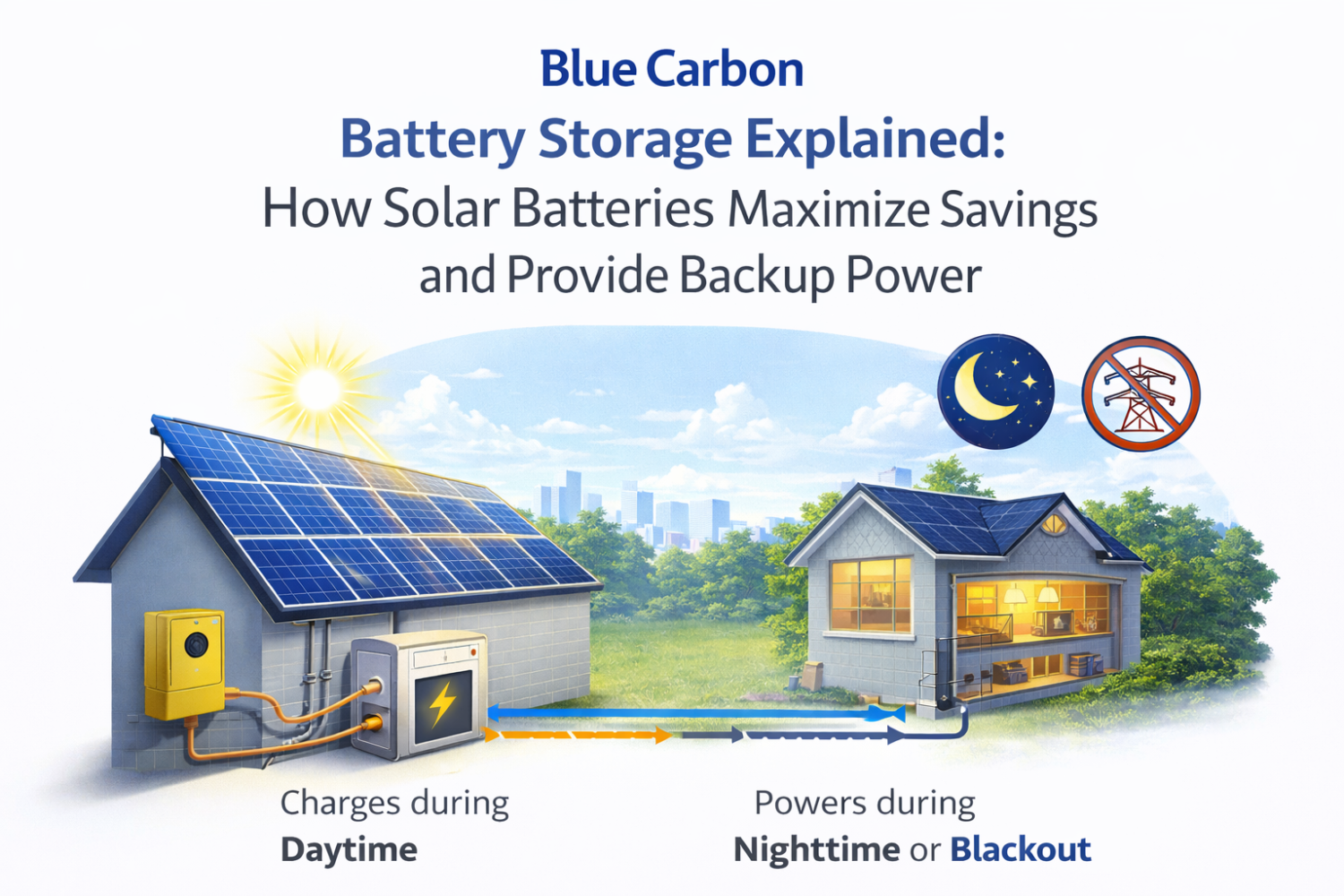 Blue Carbon
Battery Storage Explained:
How Solar Batteries Maximize Savings and Provide Backup Power

Charges during
Daytime

Powers during
Nighttime or Blackout